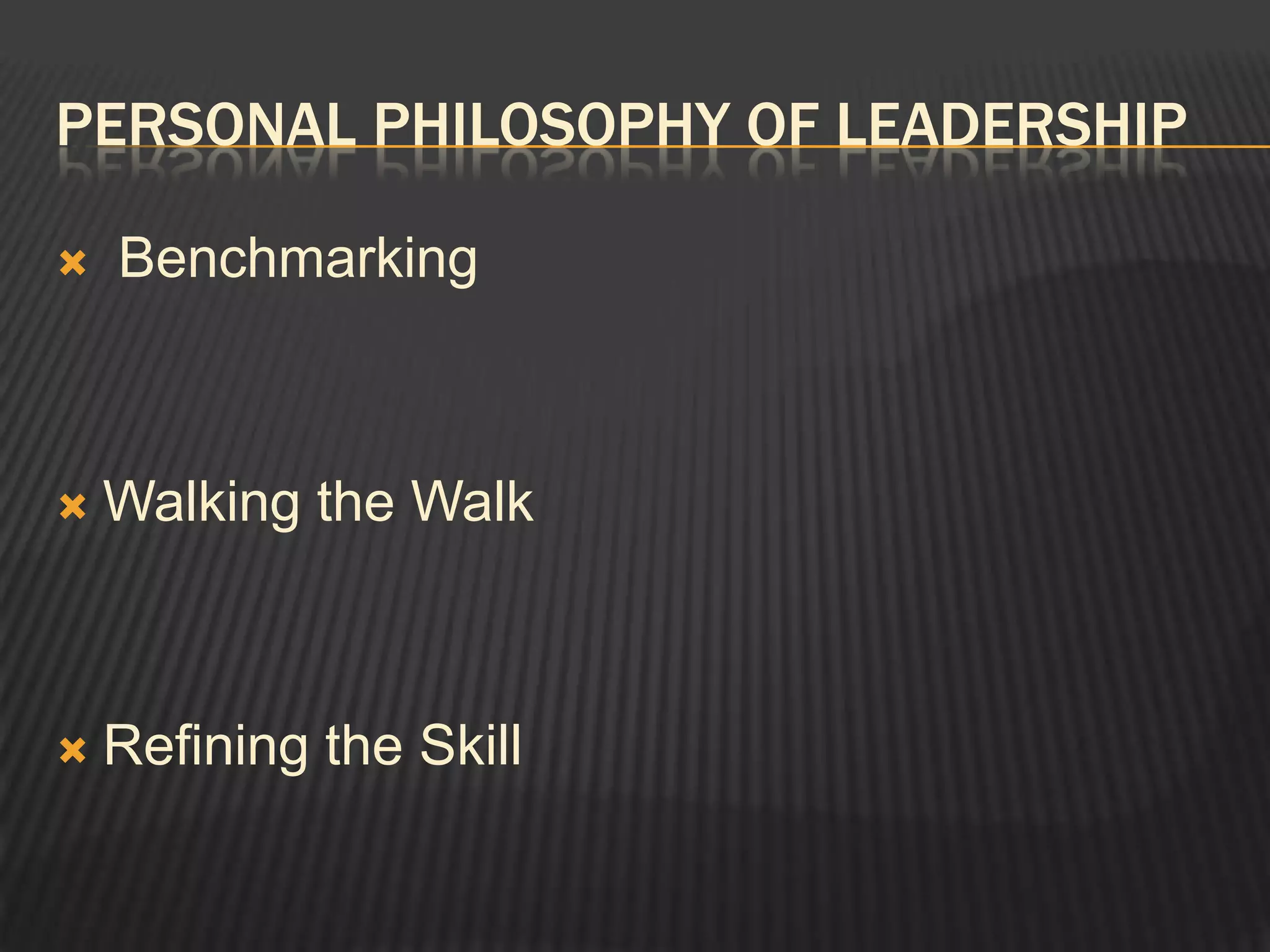 PERSONAL PHILOSOPHY OF LEADERSHIP

Benchmarking

Walking the Walk

Refining the Skill